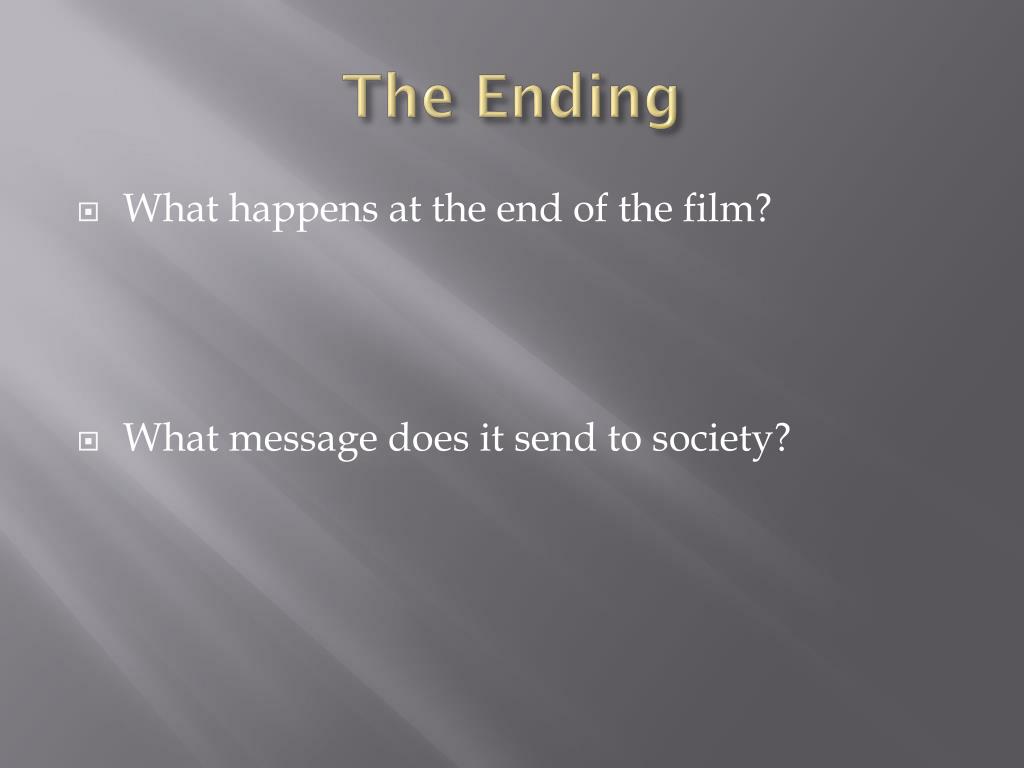 The Ending

What happens at the end of the film?

What message does it send to society?